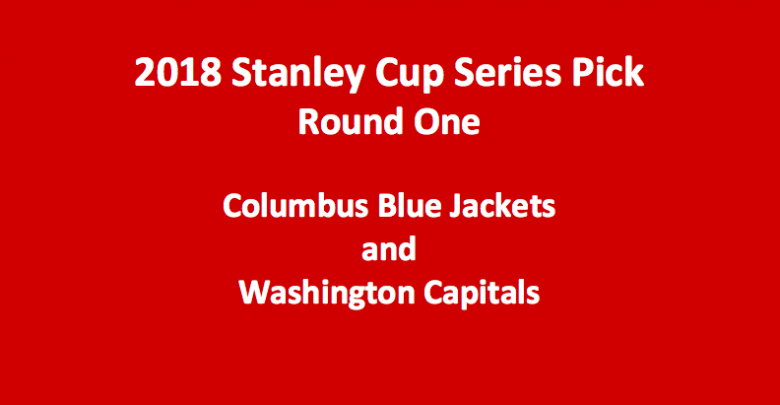 2018 Stanley Cup Series Pick
Round One

Columbus Blue Jackets
and
Washington Capitals